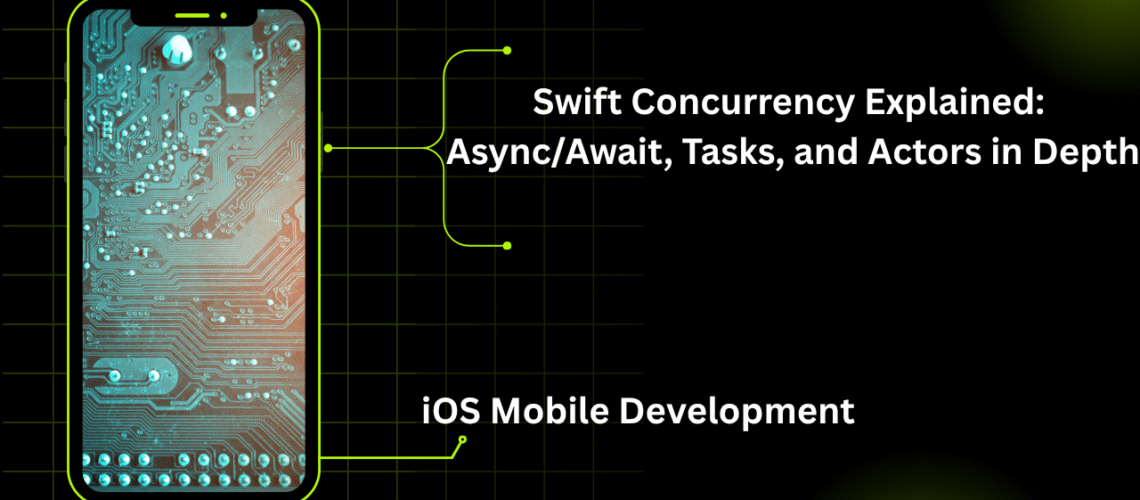 Swift Concurrency Explained:
Async/Await, Tasks, and Actors in Depth

iOS Mobile Development